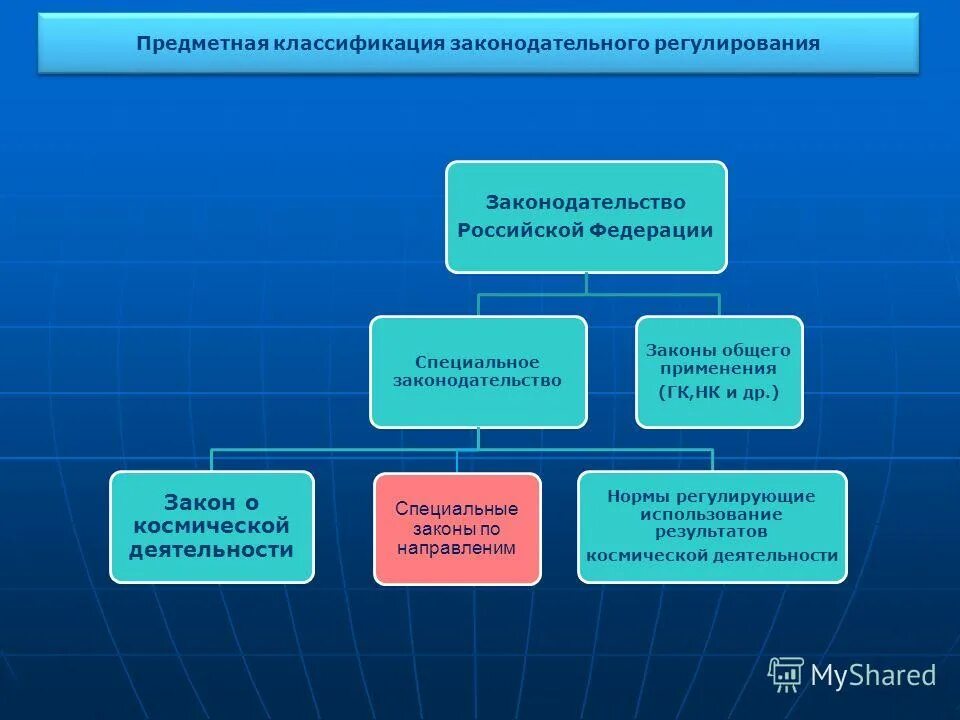 Предметная классификация законодательного регулирования

Законодательство Российской Федерации

Специальное законодательство

Законы общего применения (ГК,НК и др.)

Закон о космической деятельности

Специальные законы по направленим

Нормы регулирующие использование результатов космической деятельности

MyShared